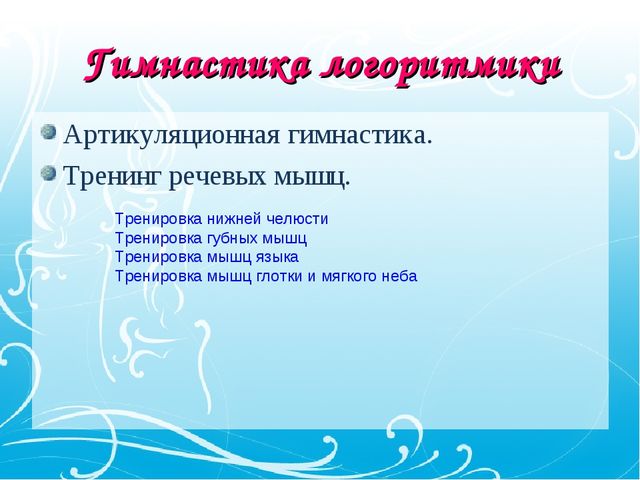 Гимнастика логоритмики

Артикуляционная гимнастика.

Тренинг речевых мышц.

Тренировка нижней челюсти
Тренировка губных мышц
Тренировка мышц языка
Тренировка мышц глотки и мягкого неба